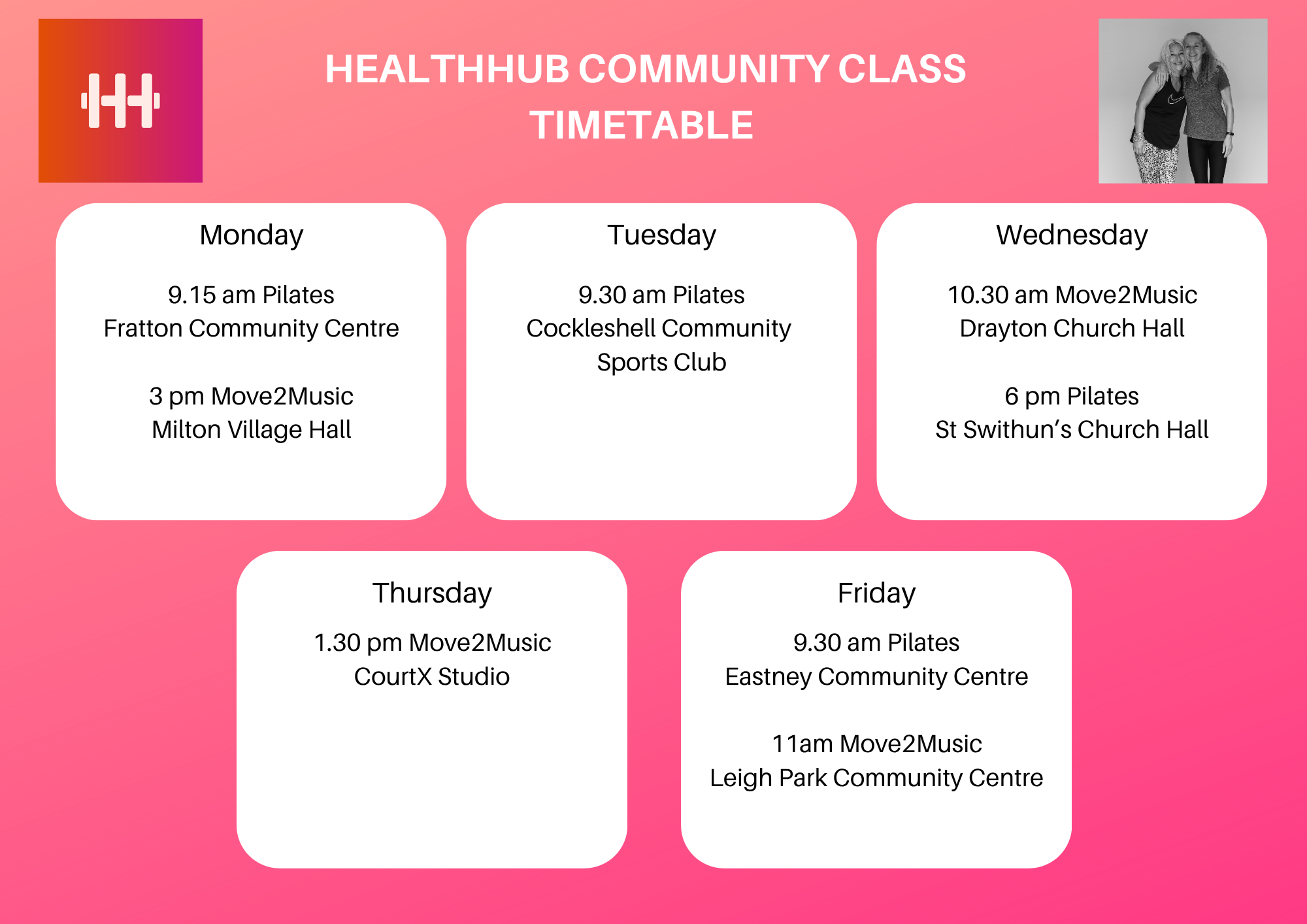 HEALTHHUB COMMUNITY CLASS TIMETABLE

Monday

9.15 am Pilates
Fratton Community Centre

3 pm Move2Music
Milton Village Hall

Tuesday

9.30 am Pilates
Cockleshell Community Sports Club

Wednesday

10.30 am Move2Music
Drayton Church Hall

6 pm Pilates
St Swithun's Church Hall

Thursday

1.30 pm Move2Music
CourtX Studio

Friday

9.30 am Pilates
Eastney Community Centre

11am Move2Music
Leigh Park Community Centre